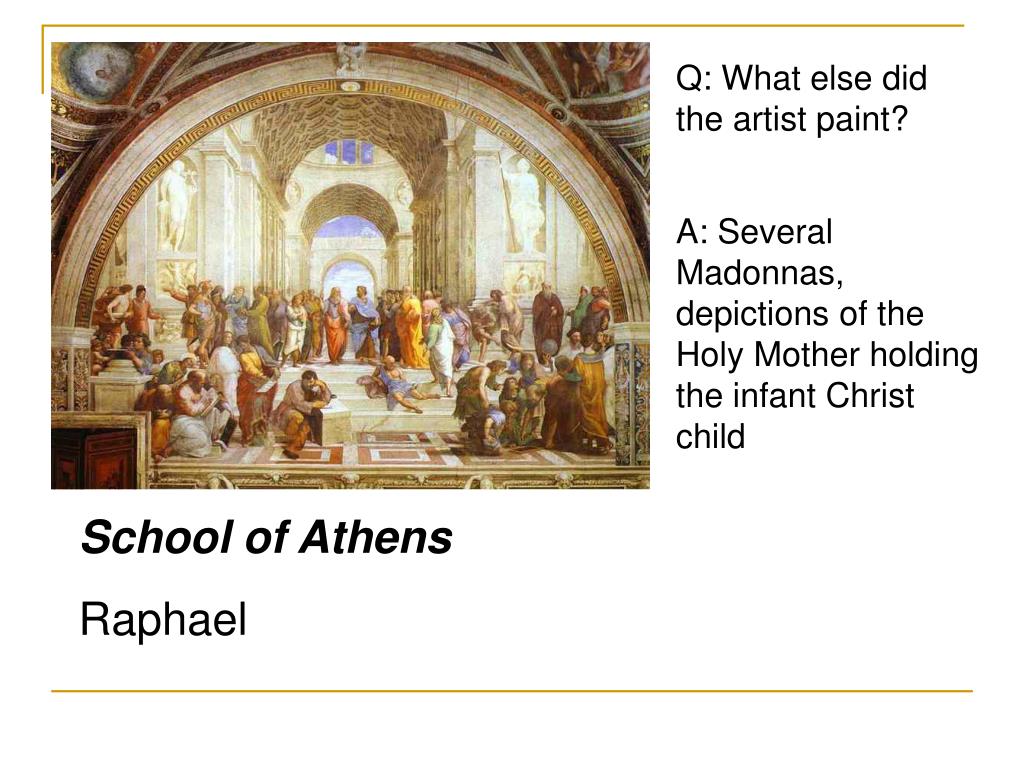 Q: What else did the artist paint?

A: Several Madonnas, depictions of the Holy Mother holding the infant Christ child

School of Athens

Raphael